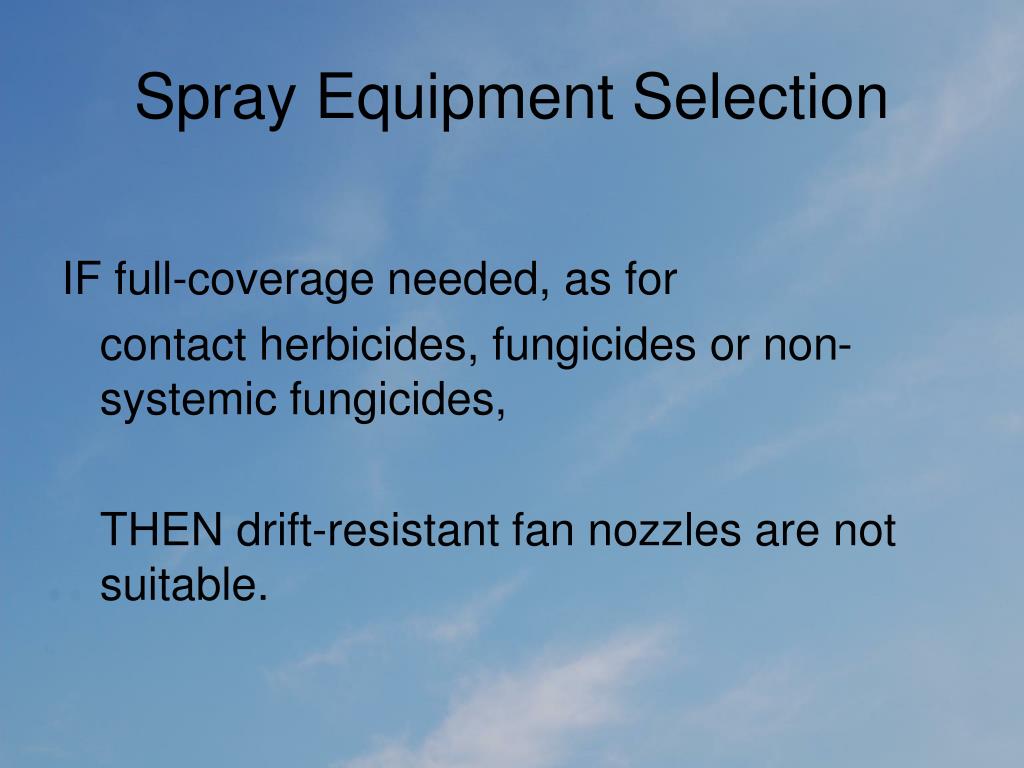 Spray Equipment Selection

IF full-coverage needed, as for contact herbicides, fungicides or non-systemic fungicides,

THEN drift-resistant fan nozzles are not suitable.